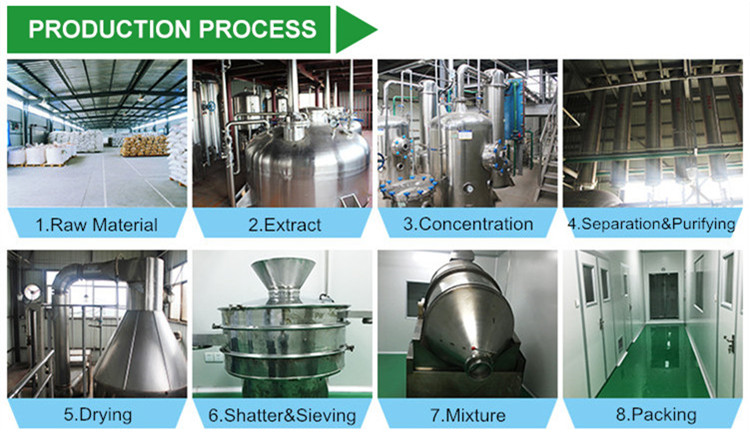 PRODUCTION PROCESS

1.Raw Material

2.Extract

3.Concentration

4.Separation&Purifying

5.Drying

6.Shatter&Sieving

7.Mixture

8.Packing